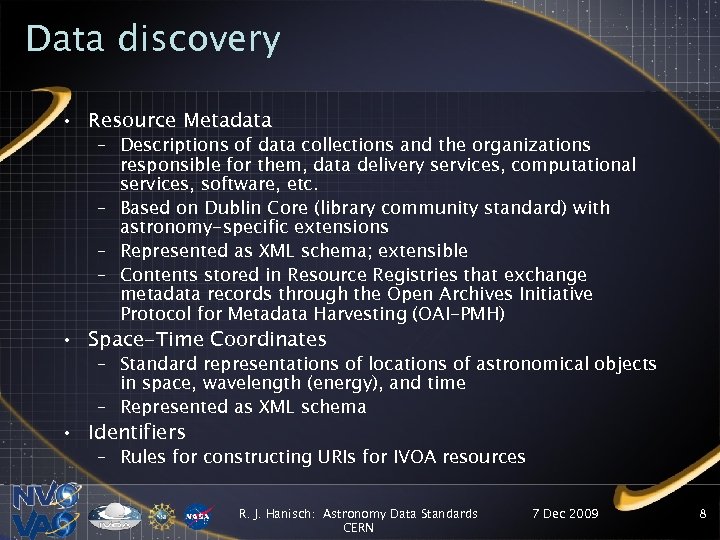 Data discovery

• Resource Metadata
– Descriptions of data collections and the organizations responsible for them, data delivery services, computational services, software, etc.
– Based on Dublin Core (library community standard) with astronomy-specific extensions
– Represented as XML schema; extensible
– Contents stored in Resource Registries that exchange metadata records through the Open Archives Initiative Protocol for Metadata Harvesting (OAI-PMH)
• Space-Time Coordinates
– Standard representations of locations of astronomical objects in space, wavelength (energy), and time
– Represented as XML schema
• Identifiers
– Rules for constructing URIs for IVOA resources

NVO VAO IVOA NASA

R. J. Hanisch: Astronomy Data Standards CERN

7 Dec 2009

8